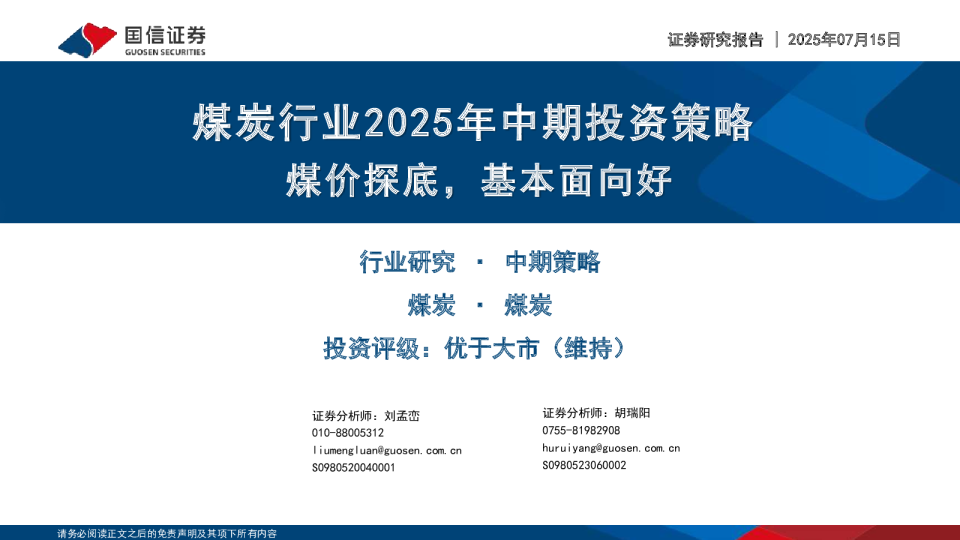 国信证券
GUOSEN SECURITIES

证券研究报告 | 2025年07月15日

煤炭行业2025年中期投资策略
煤价探底，基本面向好

行业研究 · 中期策略
煤炭 · 煤炭
投资评级：优于大市（维持）

证券分析师：刘孟峦
010-88005312
liumengluan@guosen.com.cn
S0980520040001

证券分析师：胡瑞阳
0755-81982908
huruiyang@guosen.com.cn
S0980523060002

请务必阅读正文之后的免责声明及其项下所有内容